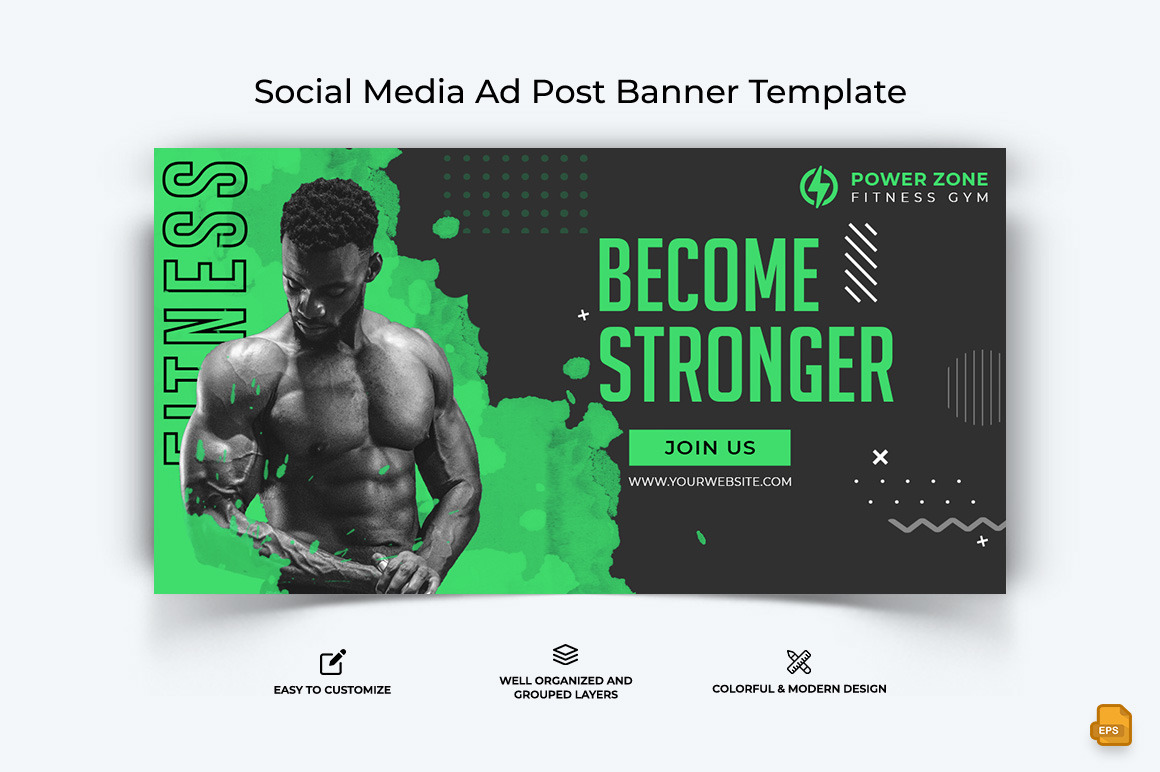 Social Media Ad Post Banner Template

FITNESS

POWER ZONE
FITNESS GYM

BECOME
STRONGER

JOIN US

WWW.YOURWEBSITE.COM

EASY TO CUSTOMIZE

WELL ORGANIZED AND GROUPED LAYERS

COLORFUL & MODERN DESIGN

EPS